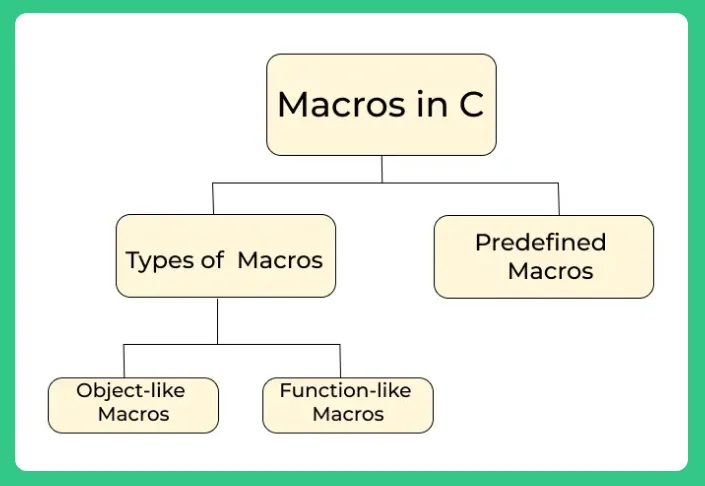 Macros in C

Types of Macros

Predefined Macros

Object-like Macros

Function-like Macros